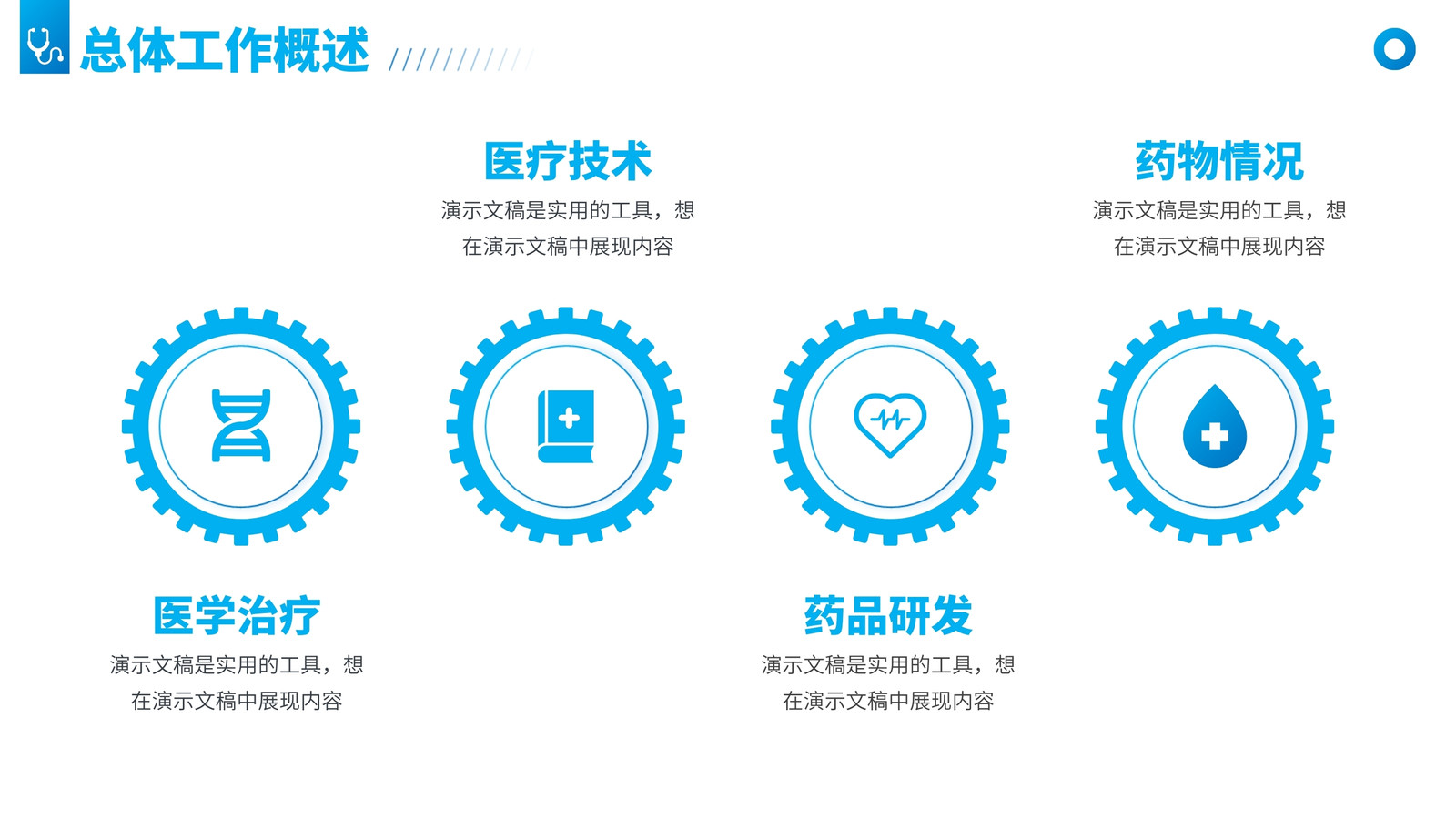 总体工作概述

医疗技术
演示文稿是实用的工具，想在演示文稿中展现内容

药物情况
演示文稿是实用的工具，想在演示文稿中展现内容

医学治疗
演示文稿是实用的工具，想在演示文稿中展现内容

药品研发
演示文稿是实用的工具，想在演示文稿中展现内容